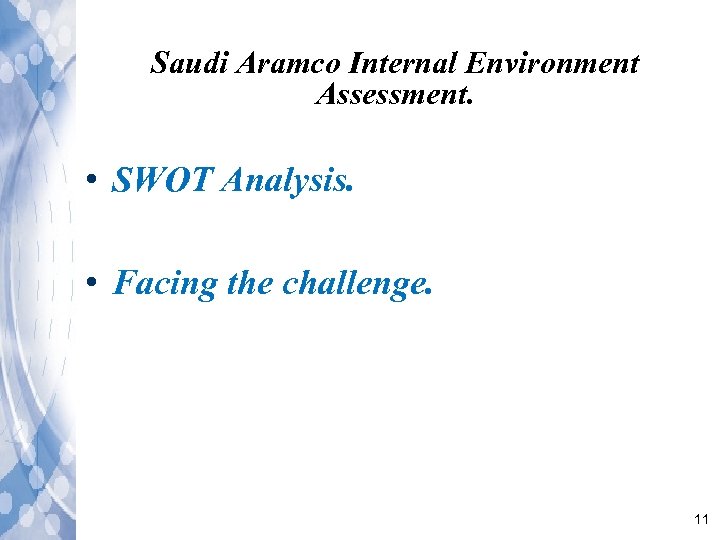 Saudi Aramco Internal Environment Assessment.

• SWOT Analysis.

• Facing the challenge.

11